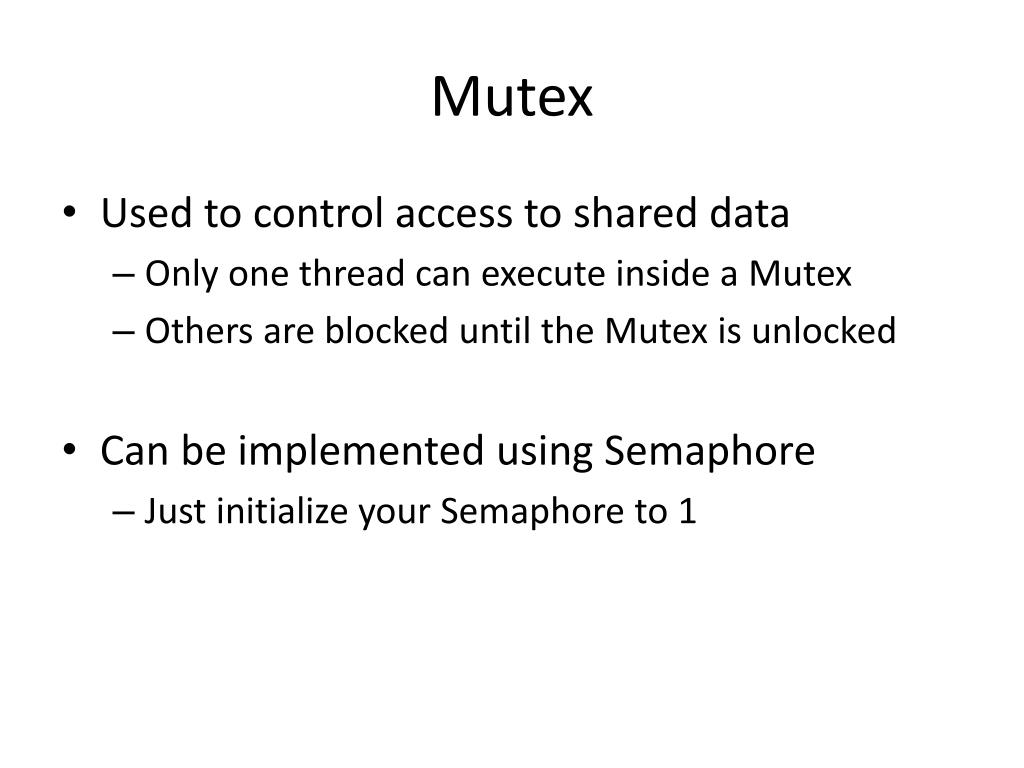 Mutex

• Used to control access to shared data
– Only one thread can execute inside a Mutex
– Others are blocked until the Mutex is unlocked

• Can be implemented using Semaphore
– Just initialize your Semaphore to 1